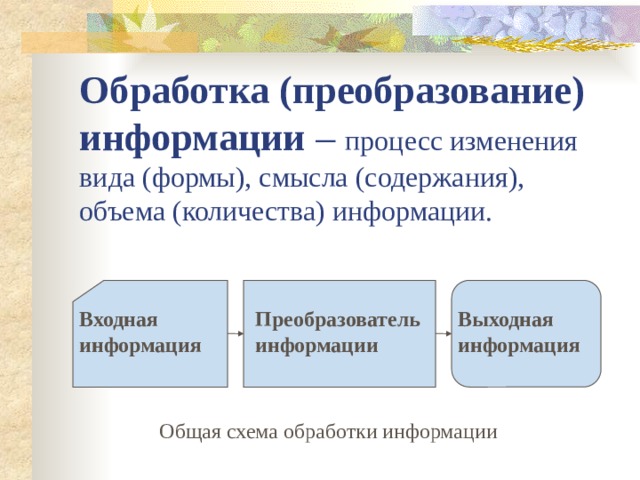 Обработка (преобразование) информации – процесс изменения вида (формы), смысла (содержания), объема (количества) информации.

Входная информация

Преобразователь информации

Выходная информация

Общая схема обработки информации